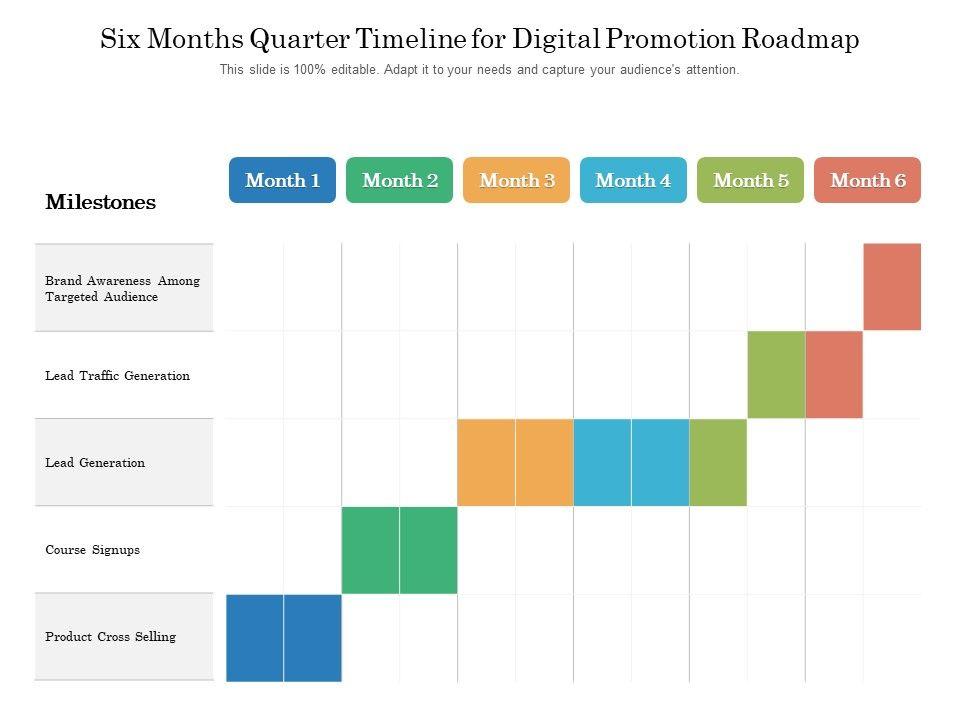 Six Months Quarter Timeline for Digital Promotion Roadmap

This slide is 100% editable. Adapt it to your needs and capture your audience's attention.

Milestones

Month 1
Month 2
Month 3
Month 4
Month 5
Month 6

Brand Awareness Among Targeted Audience

Lead Traffic Generation

Lead Generation

Course Signups

Product Cross Selling